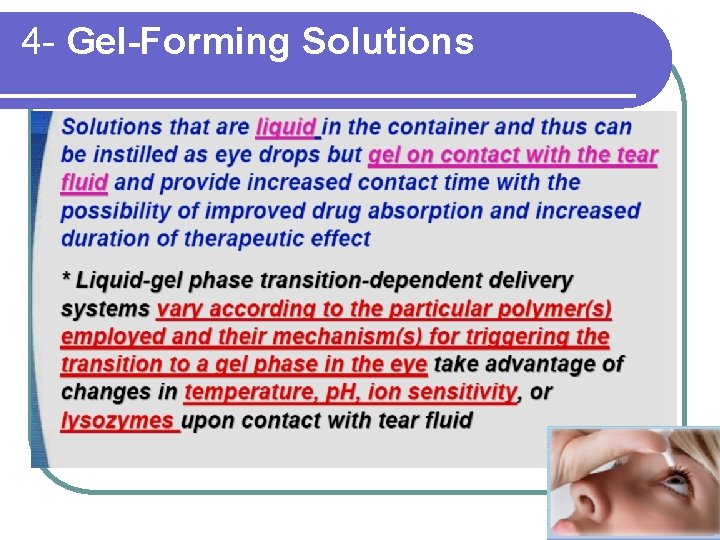 4- Gel-Forming Solutions

Solutions that are liquid in the container and thus can be instilled as eye drops but gel on contact with the tear fluid and provide increased contact time with the possibility of improved drug absorption and increased duration of therapeutic effect

* Liquid-gel phase transition-dependent delivery systems vary according to the particular polymer(s) employed and their mechanism(s) for triggering the transition to a gel phase in the eye take advantage of changes in temperature, pH, ion sensitivity, or lysozymes upon contact with tear fluid